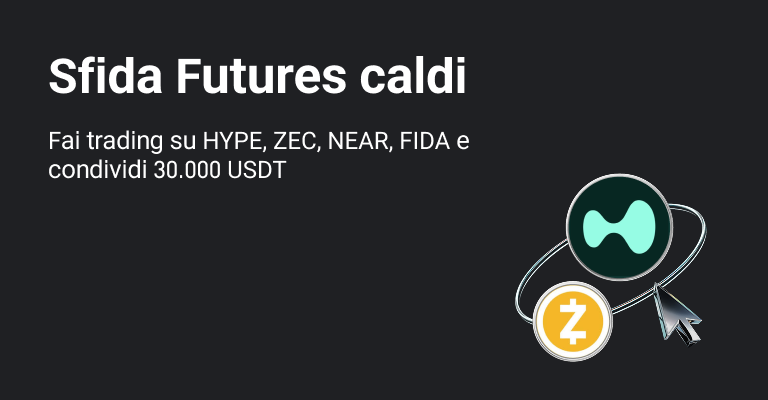 Sfida Futures caldi

Fai trading su HYPE, ZEC, NEAR, FIDA e condividi 30.000 USDT